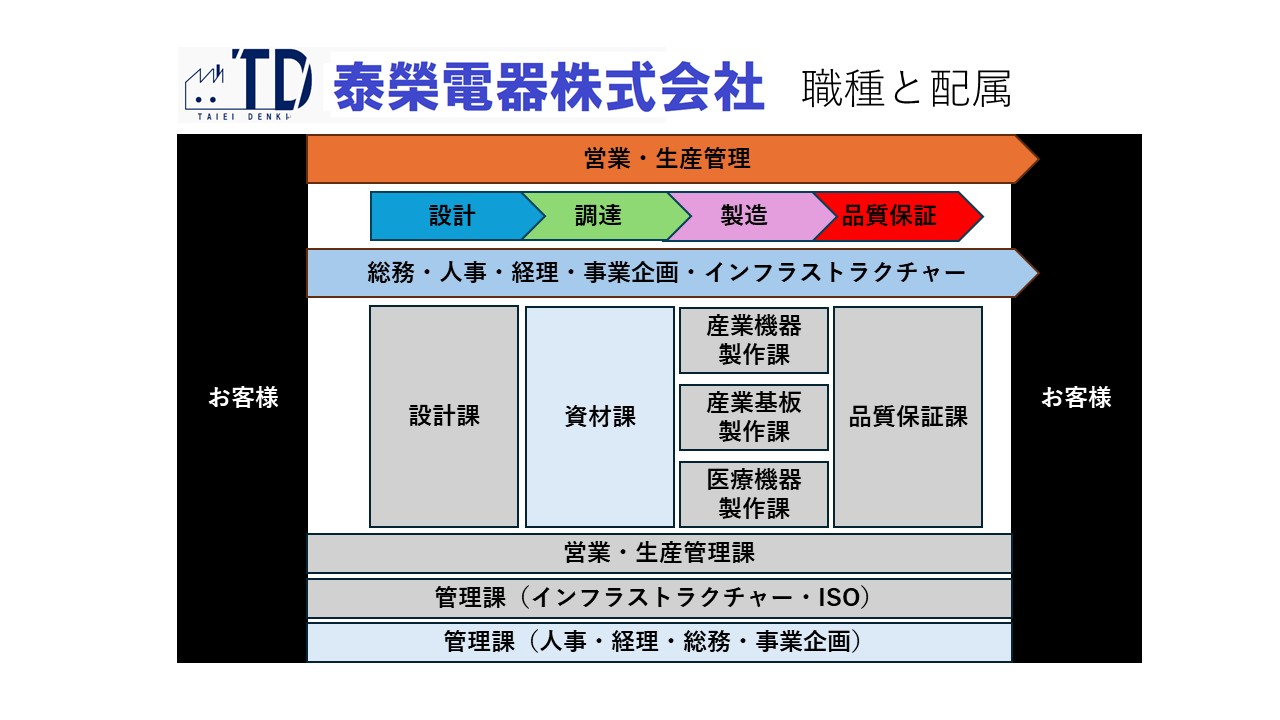 TD
TAIEI DENKI
泰榮電器株式会社
職種と配属

営業・生産管理

設計
調達
製造
品質保証

総務・人事・経理・事業企画・インフラストラクチャー

お客様

設計課
資材課
産業機器製作課
産業基板製作課
医療機器製作課
品質保証課

お客様

営業・生産管理課
管理課（インフラストラクチャー・ISO）
管理課（人事・経理・総務・事業企画）